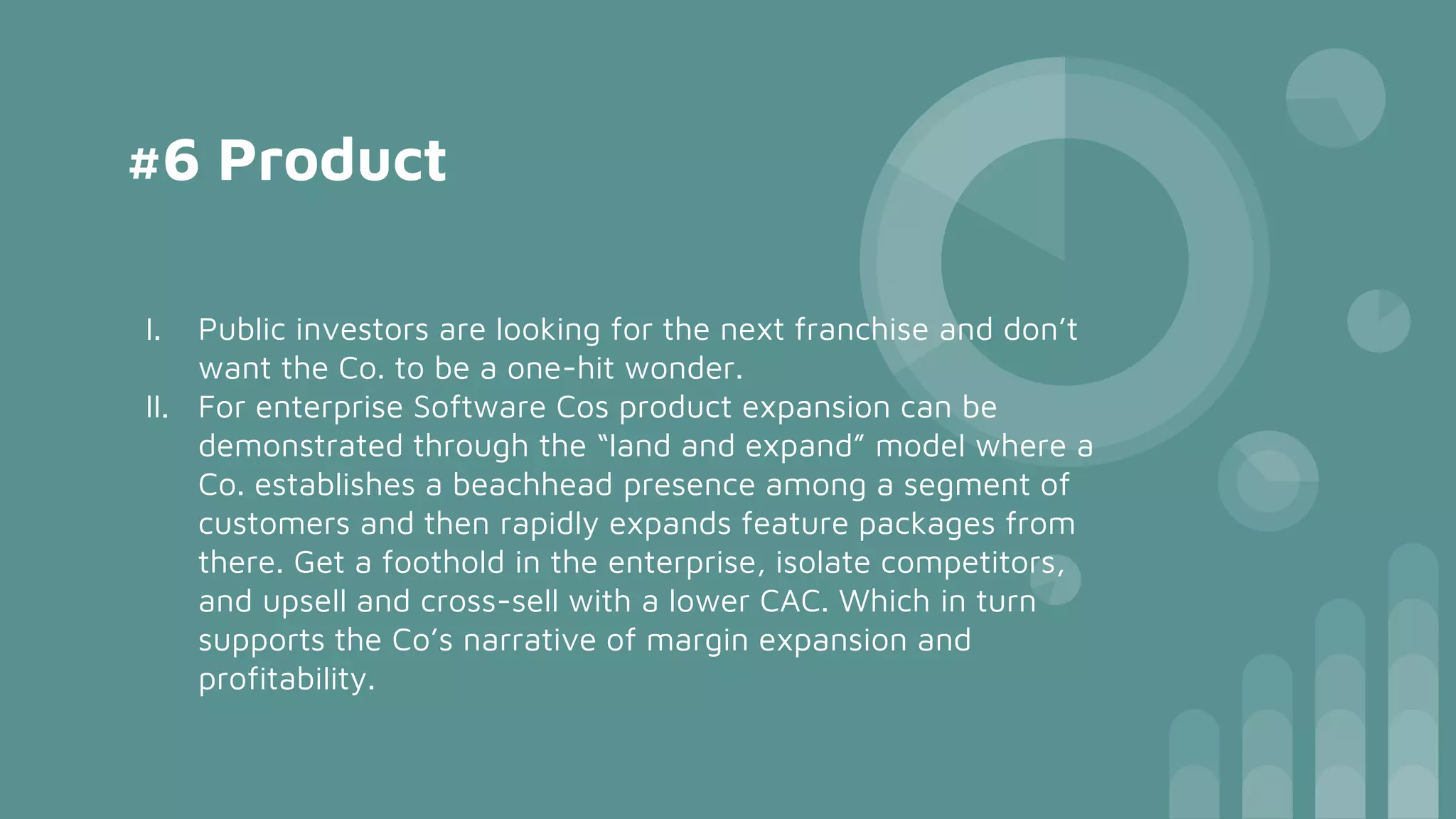 #6 Product

I. Public investors are looking for the next franchise and don’t want the Co. to be a one-hit wonder.

II. For enterprise Software Cos product expansion can be demonstrated through the “land and expand” model where a Co. establishes a beachhead presence among a segment of customers and then rapidly expands feature packages from there. Get a foothold in the enterprise, isolate competitors, and upsell and cross-sell with a lower CAC. Which in turn supports the Co’s narrative of margin expansion and profitability.